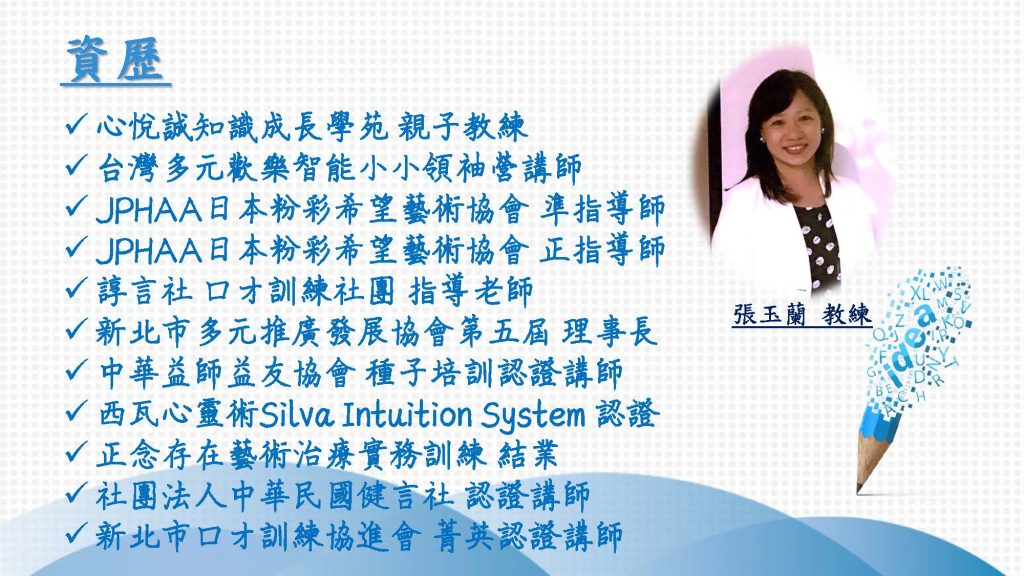 資歷

✓ 心悅誠知識成長學苑 親子教練
✓ 台灣多元歡樂智能小小領袖營講師
✓ JPHAA日本粉彩希望藝術協會 準指導師
✓ JPHAA日本粉彩希望藝術協會 正指導師
✓ 諄言社 口才訓練社團 指導老師
✓ 新北市多元推廣發展協會第五屆 理事長
✓ 中華益師益友協會 種子培訓認證講師
✓ 西瓦心靈術Silva Intuition System 認證
✓ 正念存在藝術治療實務訓練 結業
✓ 社團法人中華民國健言社 認證講師
✓ 新北市口才訓練協進會 菁英認證講師

張玉蘭 教練

idea